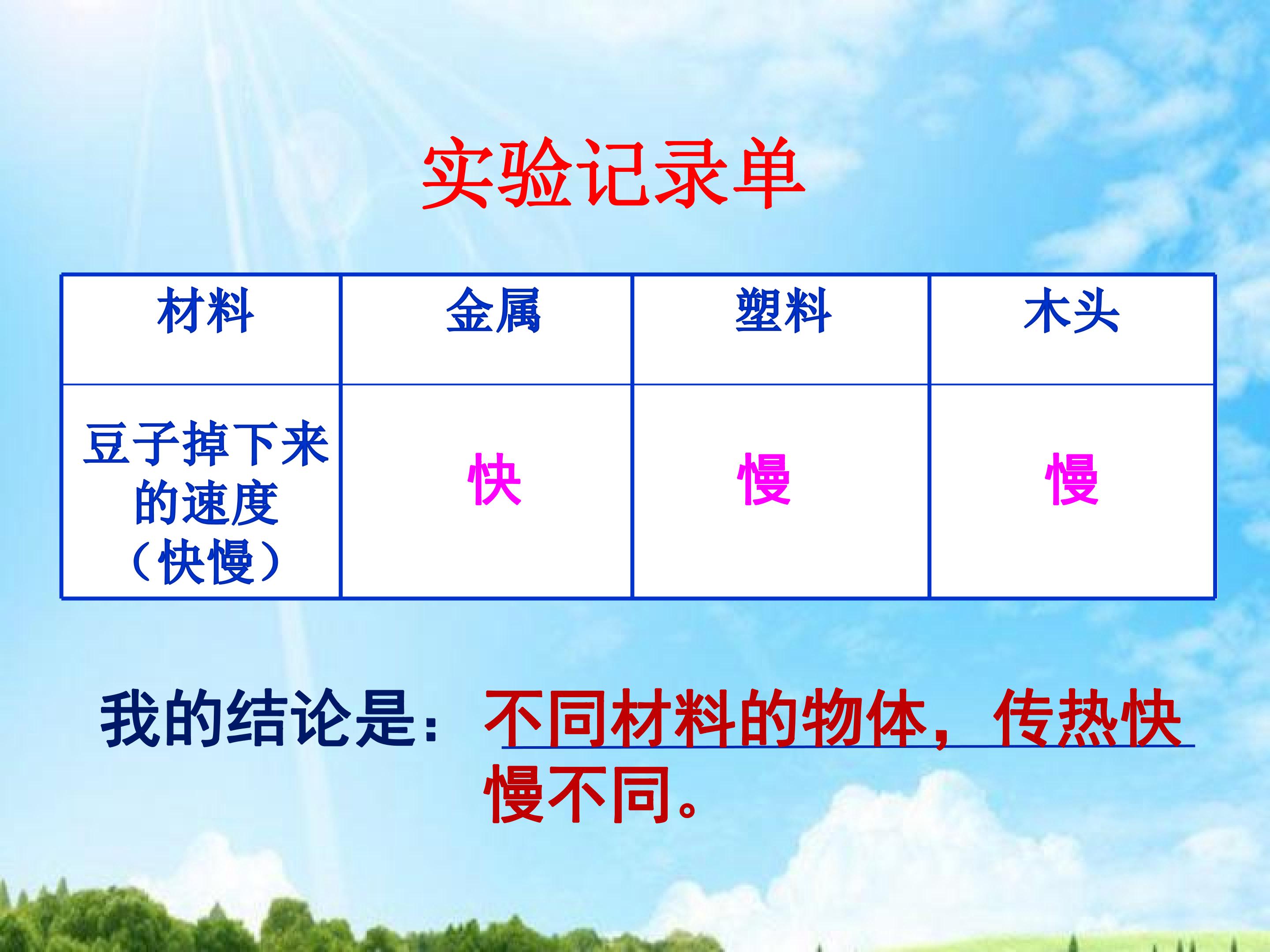 实验记录单

| 材料 | 金属 | 塑料 | 木头 |
|---|---|---|---|
| 豆子掉下来的速度（快慢） | 快 | 慢 | 慢 |

我的结论是：不同材料的物体，传热快慢不同。